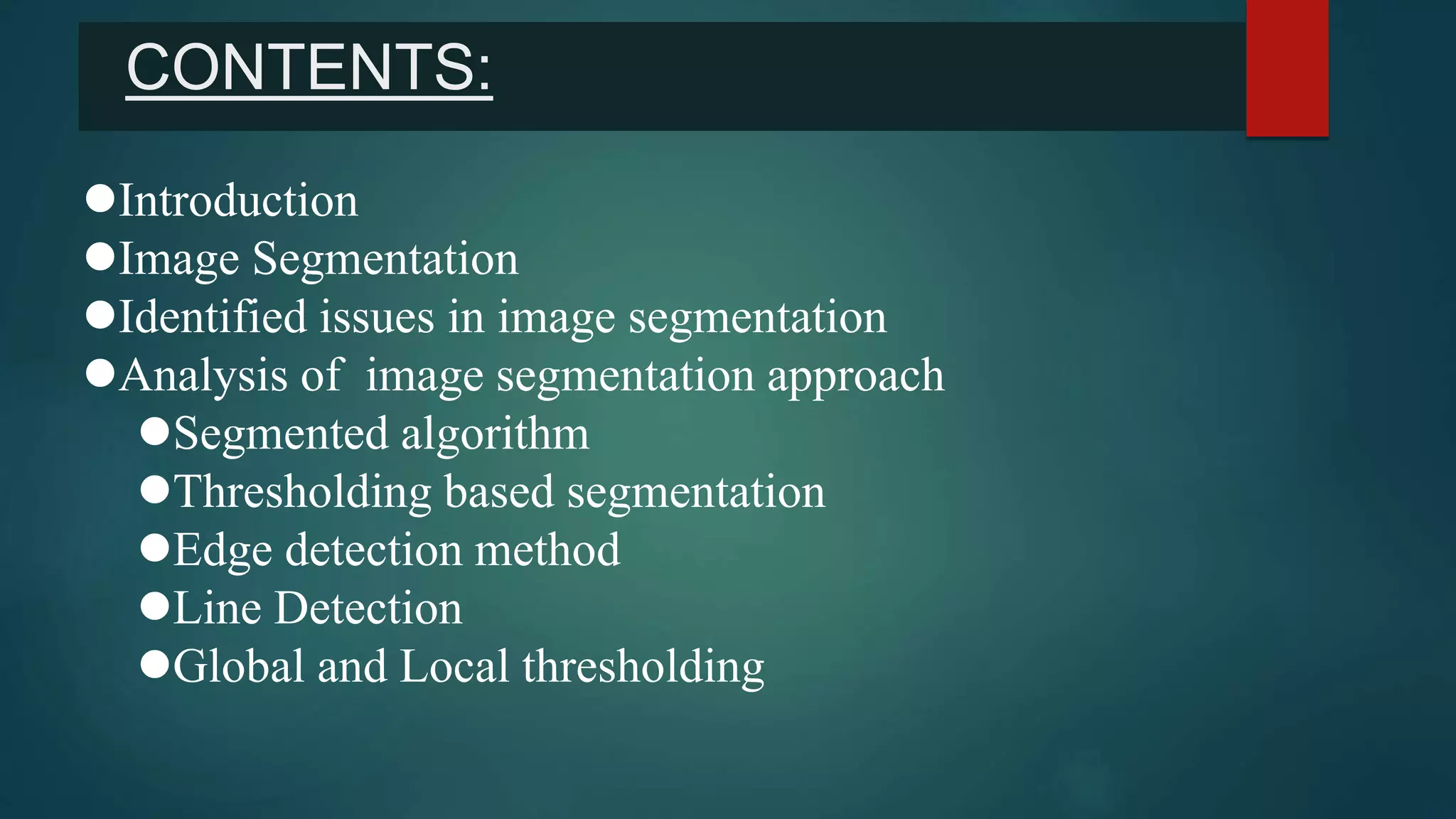 CONTENTS:

●Introduction
●Image Segmentation
●Identified issues in image segmentation
●Analysis of image segmentation approach
●Segmented algorithm
●Thresholding based segmentation
●Edge detection method
●Line Detection
●Global and Local thresholding